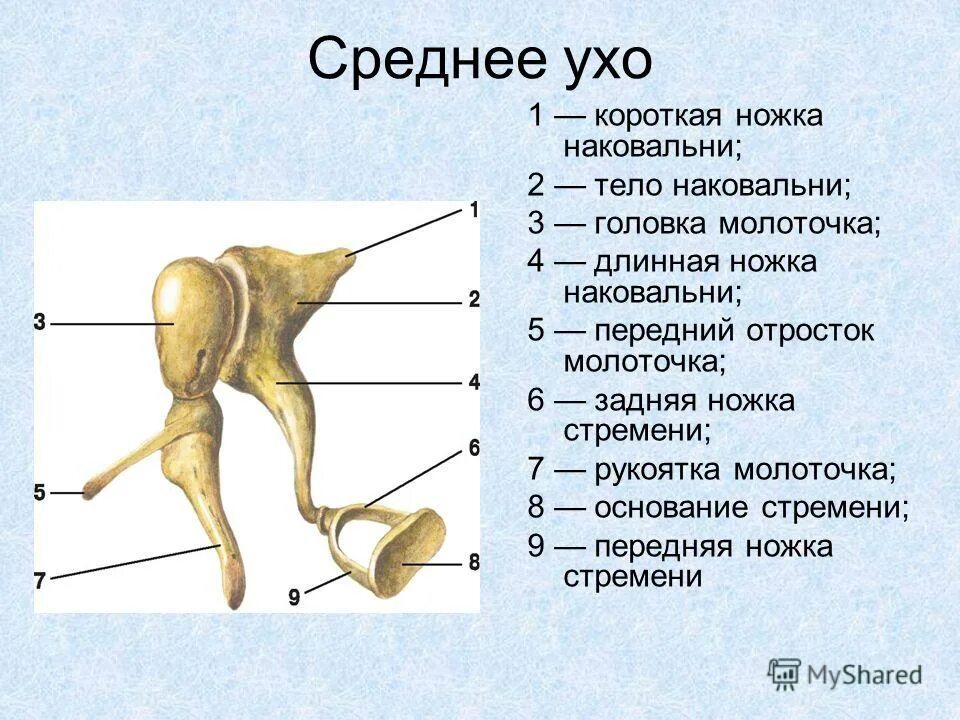 Среднее ухо

1
2
3
4
5
6
7
8
9

1 — короткая ножка наковальни;
2 — тело наковальни;
3 — головка молоточка;
4 — длинная ножка наковальни;
5 — передний отросток молоточка;
6 — задняя ножка стремени;
7 — рукоятка молоточка;
8 — основание стремени;
9 — передняя ножка стремени

MyShared